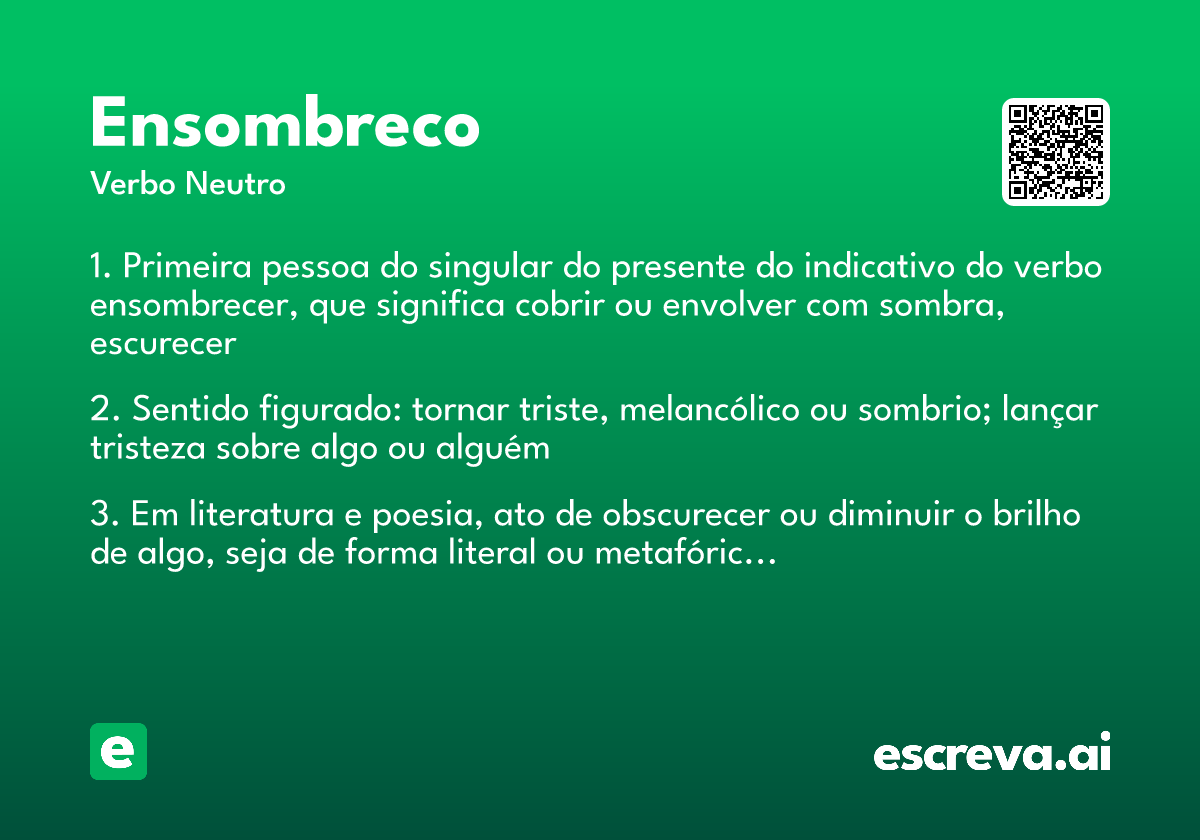 Ensombreco
Verbo Neutro

1. Primeira pessoa do singular do presente do indicativo do verbo ensombrecer, que significa cobrir ou envolver com sombra, escurecer

2. Sentido figurado: tornar triste, melancólico ou sombrio; lançar tristeza sobre algo ou alguém

3. Em literatura e poesia, ato de obscurecer ou diminuir o brilho de algo, seja de forma literal ou metafóric...

e

escreva.ai